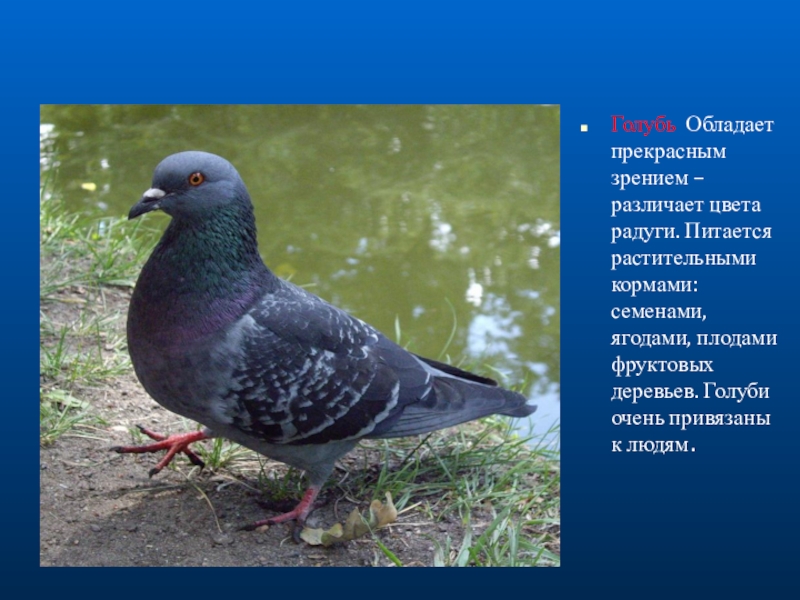 Голубь Обладает прекрасным зрением – различает цвета радуги. Питается растительными кормами: семенами, ягодами, плодами фруктовых деревьев. Голуби очень привязаны к людям.